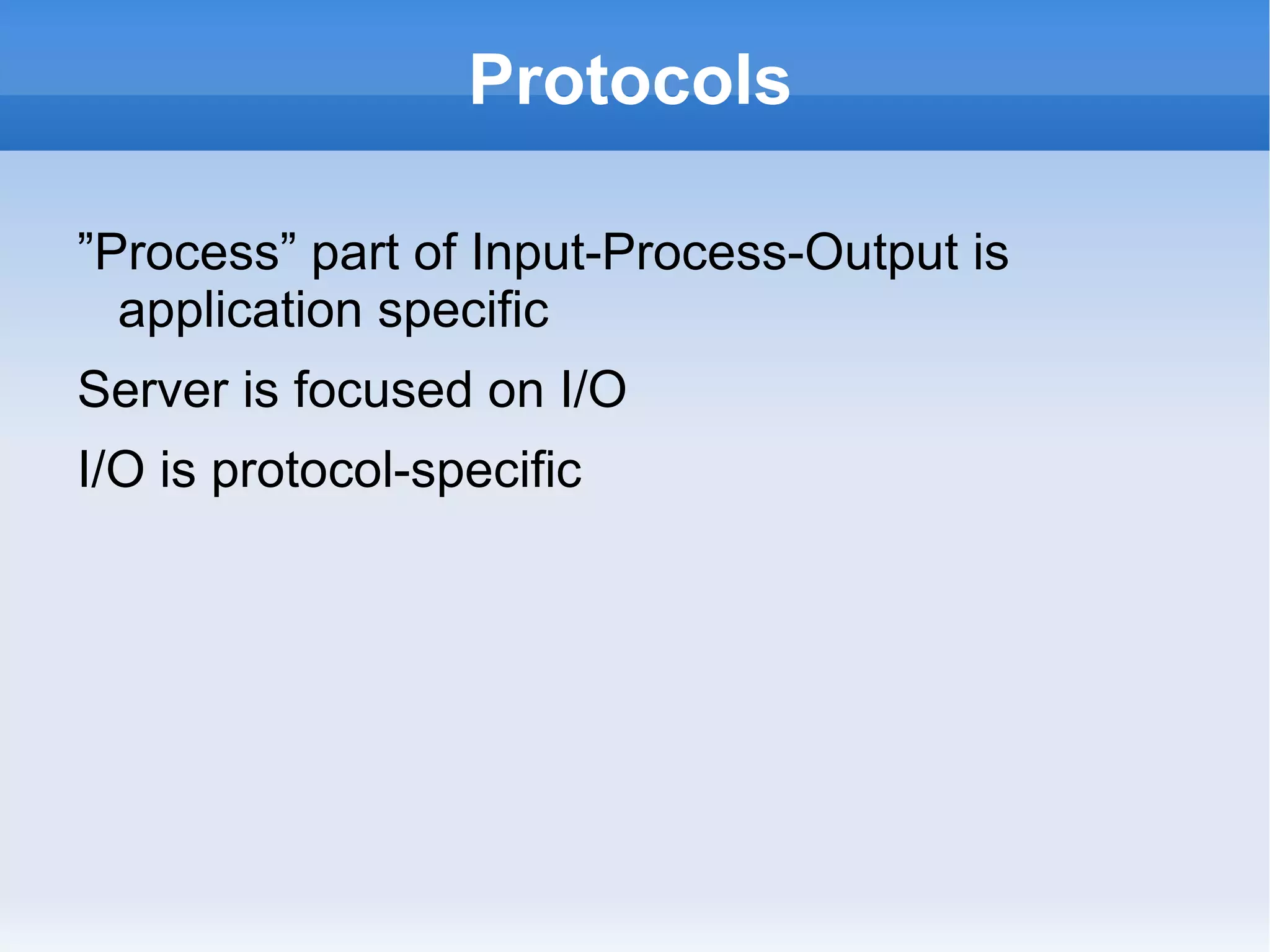 Protocols

”Process” part of Input-Process-Output is application specific

Server is focused on I/O

I/O is protocol-specific